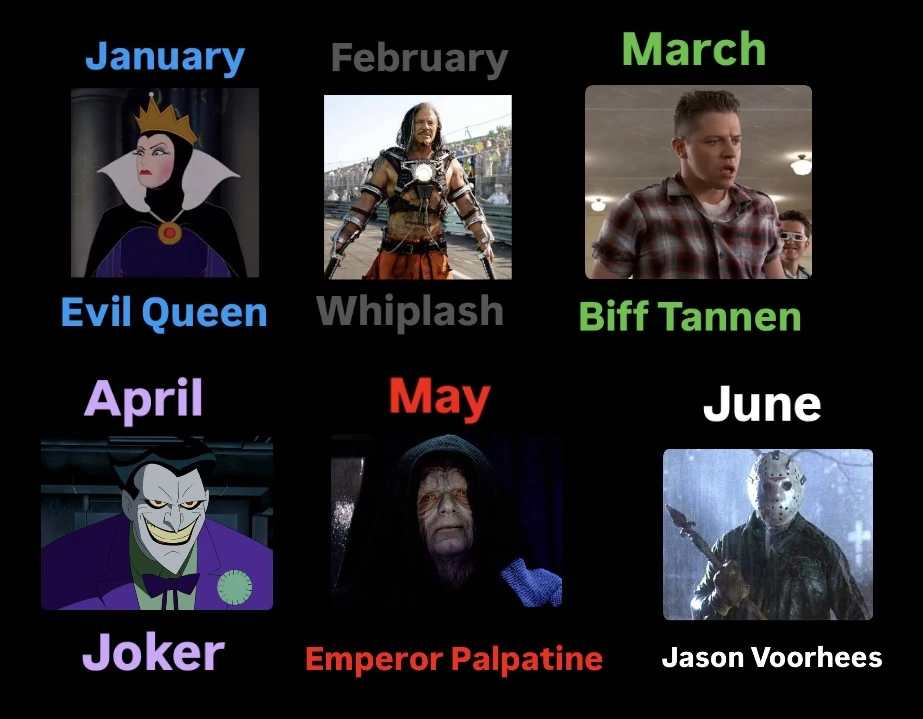 January
Evil Queen

February
Whiplash

March
Biff Tannen

April
Joker

May
Emperor Palpatine

June
Jason Voorhees